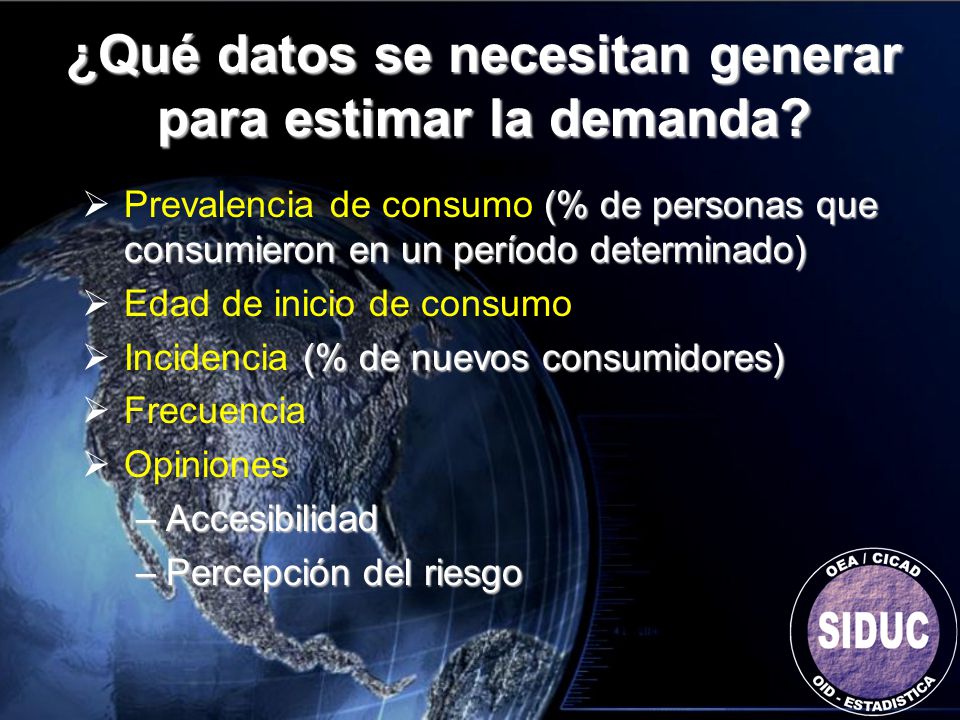 ¿Qué datos se necesitan generar para estimar la demanda?

➢ Prevalencia de consumo (% de personas que consumieron en un período determinado)
➢ Edad de inicio de consumo
➢ Incidencia (% de nuevos consumidores)
➢ Frecuencia
➢ Opiniones
– Accesibilidad
– Percepción del riesgo

OEA / CICAD
SIDUC
OID - ESTADISTICA